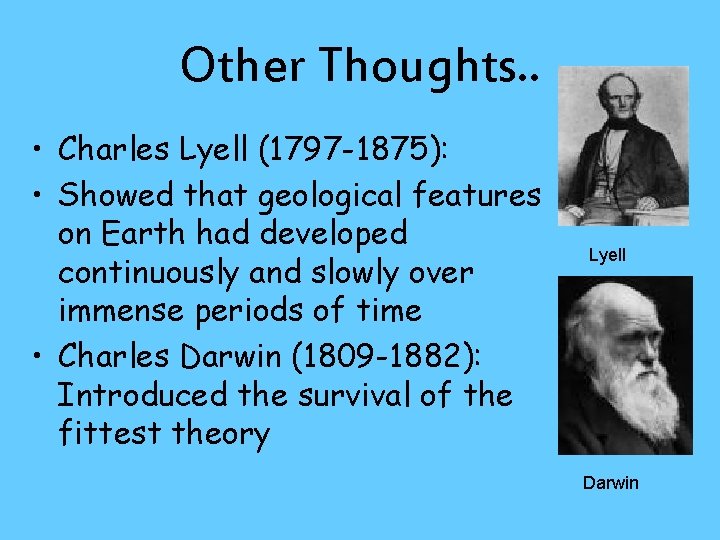 Other Thoughts..

• Charles Lyell (1797-1875):
• Showed that geological features on Earth had developed continuously and slowly over immense periods of time
• Charles Darwin (1809-1882): Introduced the survival of the fittest theory

Lyell

Darwin